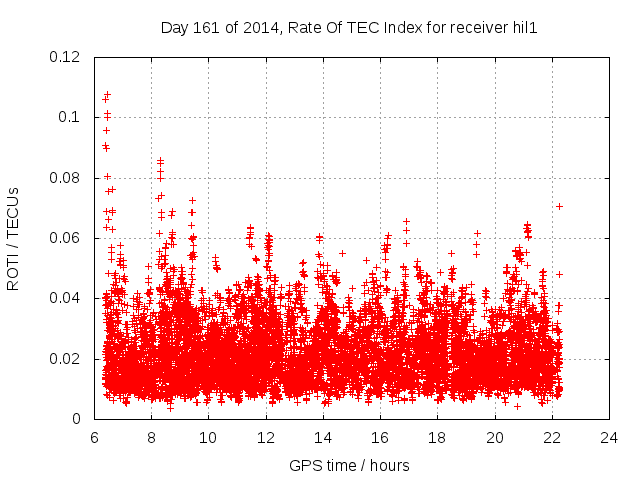 Day 161 of 2014, Rate Of TEC Index for receiver hil1

ROTI / TECUs

0.12
0.1
0.08
0.06
0.04
0.02
0

6 8 10 12 14 16 18 20 22 24

GPS time / hours